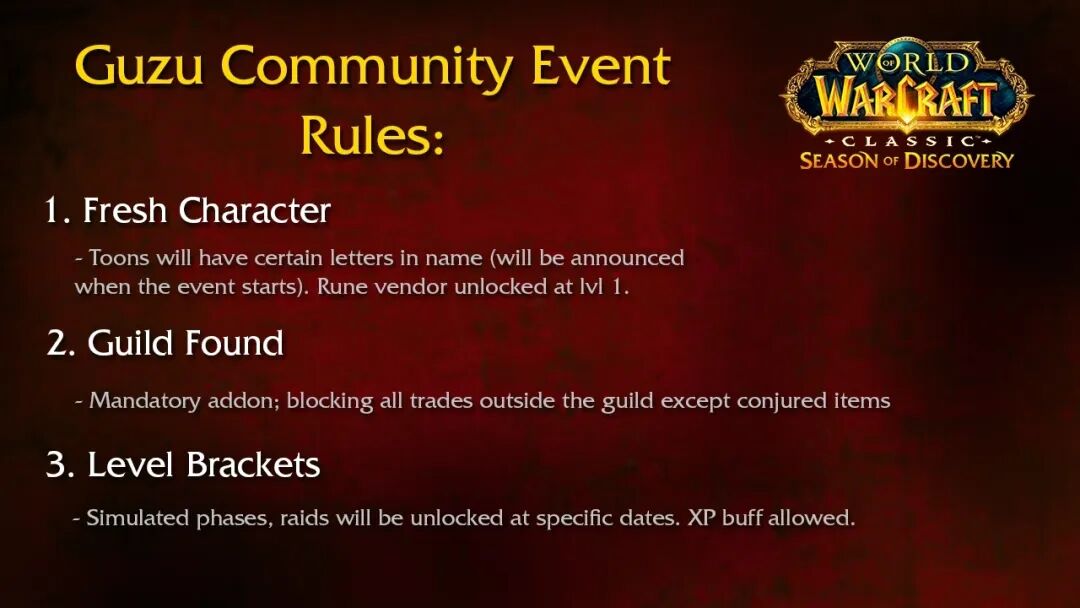 Guzu Community Event Rules:

WORLD OF WARCRAFT
CLASSIC
SEASON OF DISCOVERY

1. Fresh Character

- Toons will have certain letters in name (will be announced when the event starts). Rune vendor unlocked at lvl 1.

2. Guild Found

- Mandatory addon; blocking all trades outside the guild except conjured items

3. Level Brackets

- Simulated phases, raids will be unlocked at specific dates. XP buff allowed.